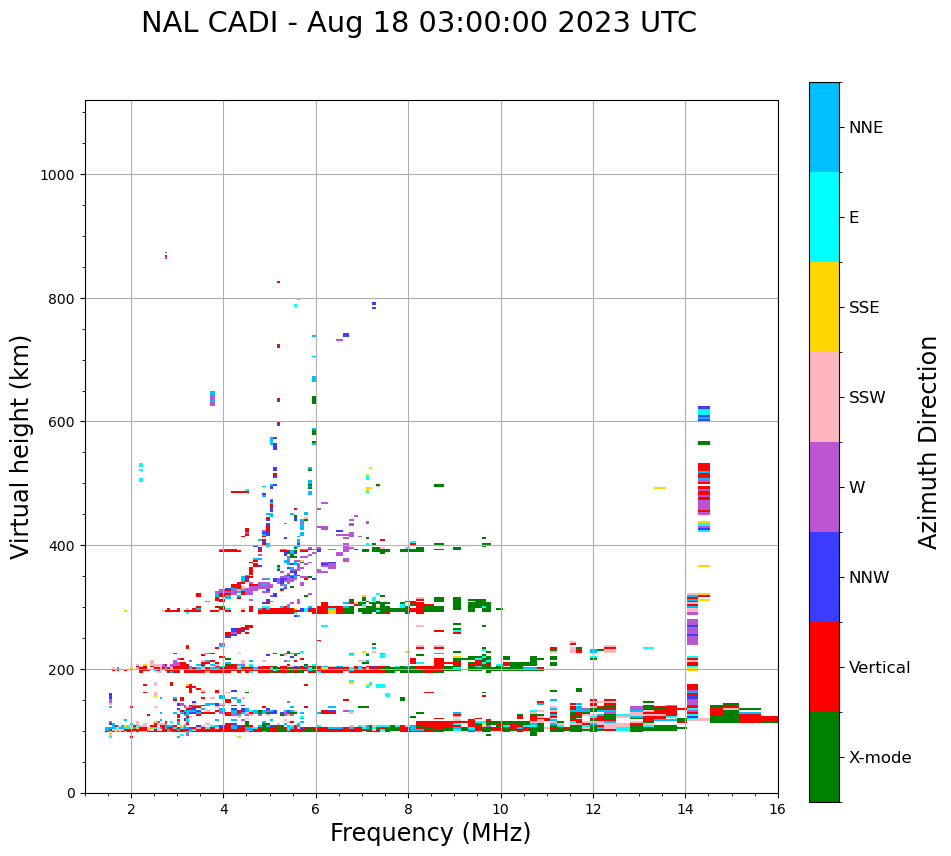 NAL CADI - Aug 18 03:00:00 2023 UTC

Virtual height (km)

1000
800
600
400
200
0

2 4 6 8 10 12 14 16

Frequency (MHz)

NNE
E
SSE
SSW
W
NNW
Vertical
X-mode

Azimuth Direction